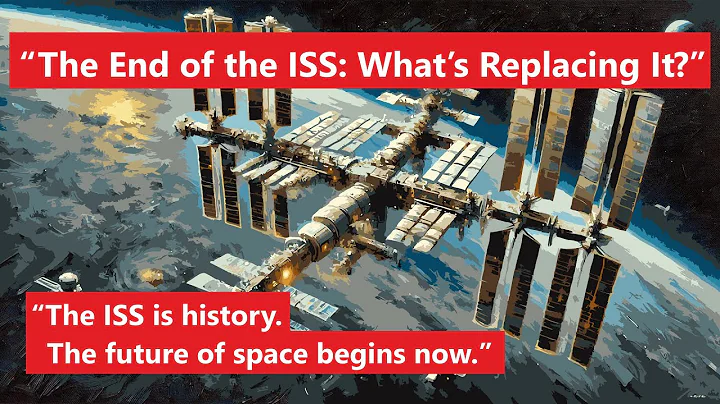 “The End of the ISS: What’s Replacing It?”

“The ISS is history.
The future of space begins now.”